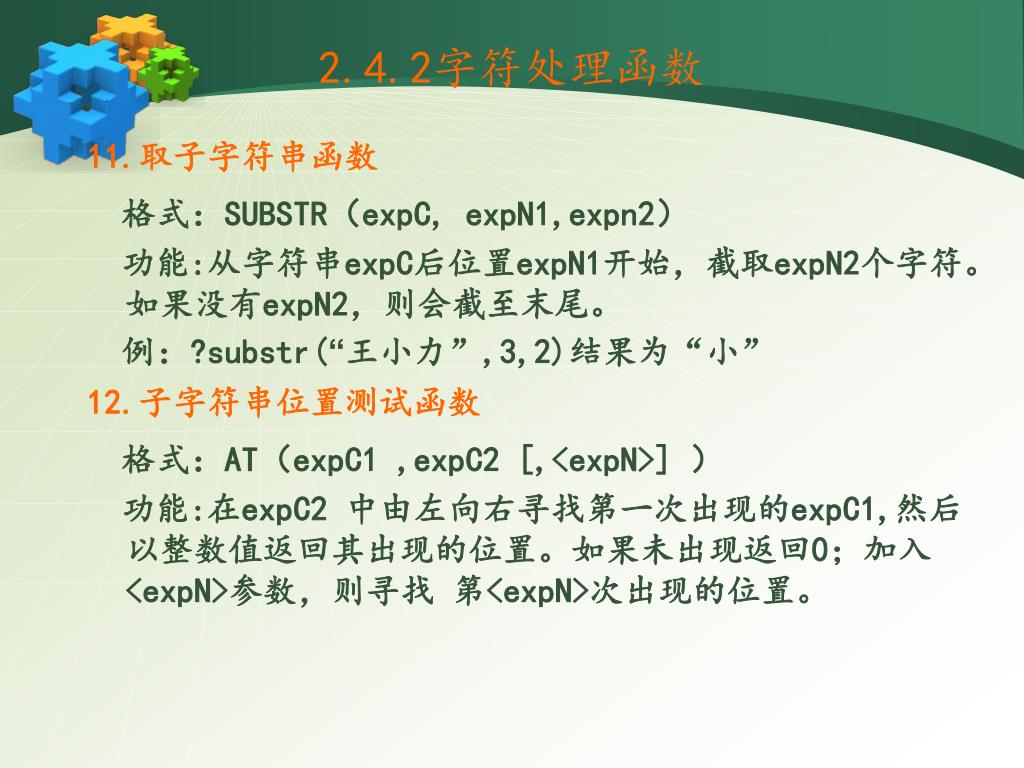 2.4.2字符处理函数

11.取子字符串函数

格式：SUBSTR（expC, expN1,expn2）

功能:从字符串expC后位置expN1开始，截取expN2个字符。如果没有expN2，则会截至末尾。

例：?substr(“王小力”,3,2)结果为“小”

12.子字符串位置测试函数

格式：AT（expC1 ,expC2 [,<expN>] ）

功能:在expC2 中由左向右寻找第一次出现的expC1,然后以整数值返回其出现的位置。如果未出现返回0；加入<expN>参数，则寻找 第<expN>次出现的位置。